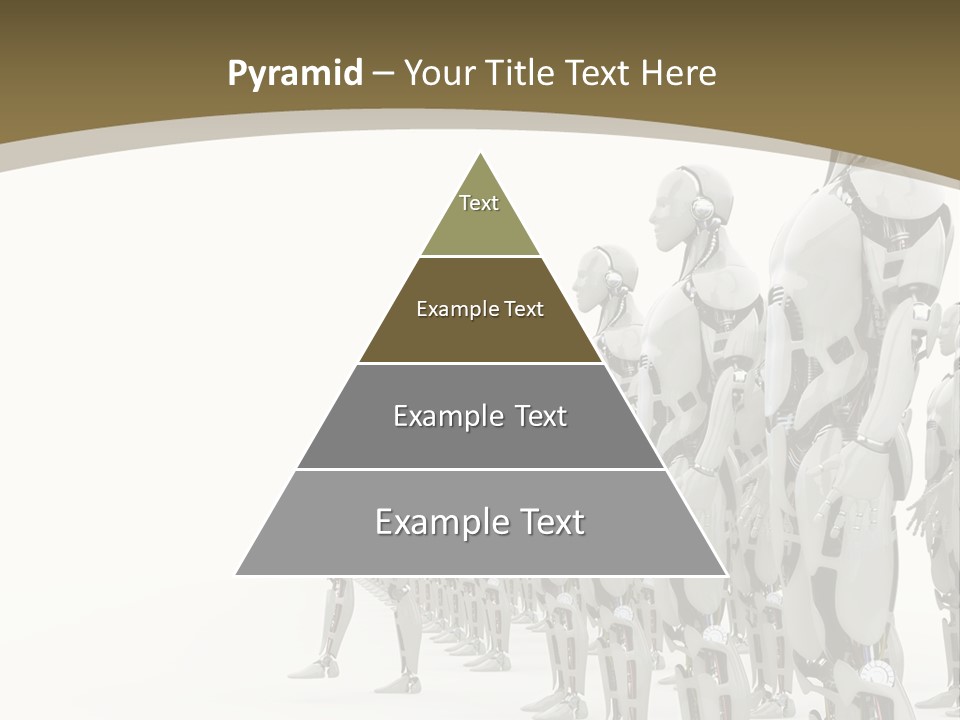 Pyramid – Your Title Text Here

Text

Example Text

Example Text

Example Text